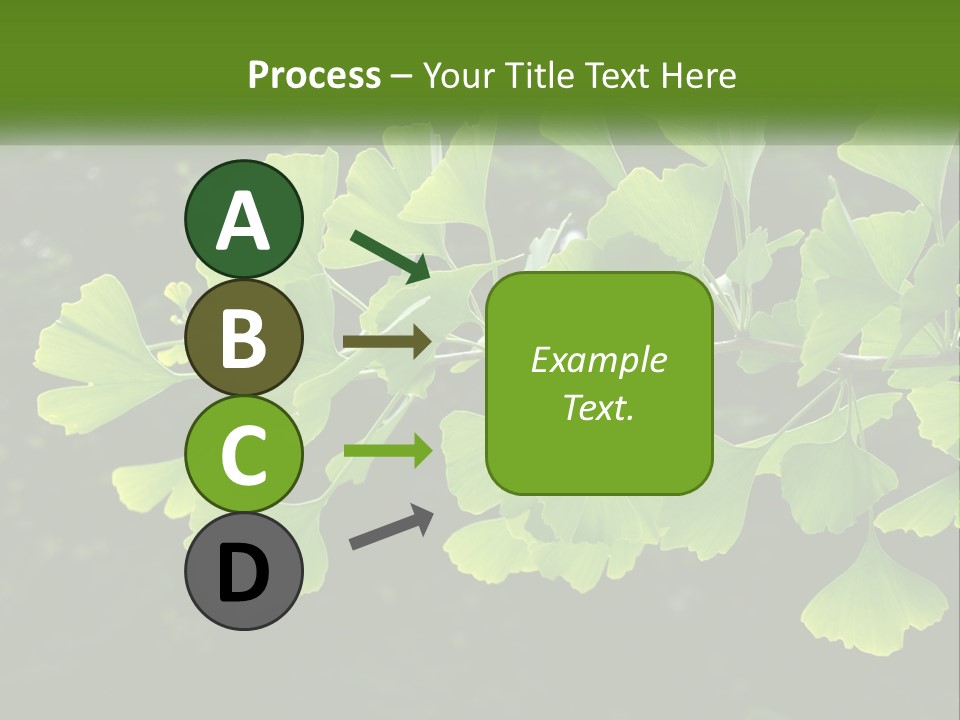 Process – Your Title Text Here

A

B

C

D

Example Text.